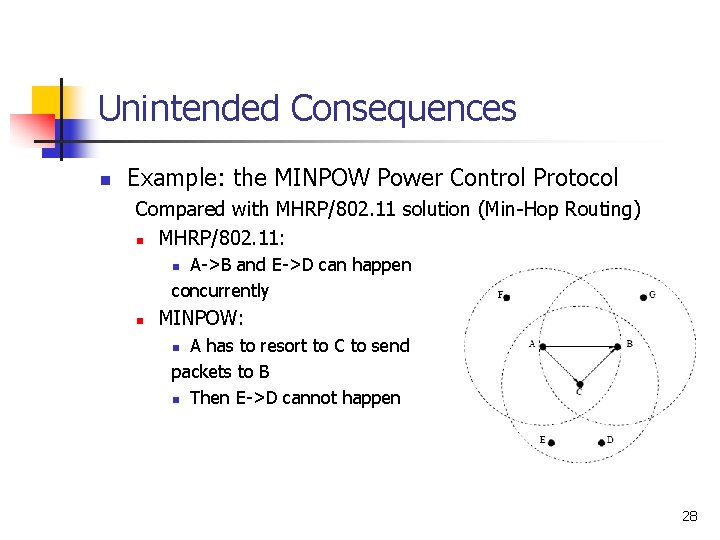 Unintended Consequences

Example: the MINPOW Power Control Protocol

Compared with MHRP/802.11 solution (Min-Hop Routing)

MHRP/802.11:

A->B and E->D can happen concurrently

MINPOW:

A has to resort to C to send packets to B

Then E->D cannot happen

F
G
A
B
C
E
D

28